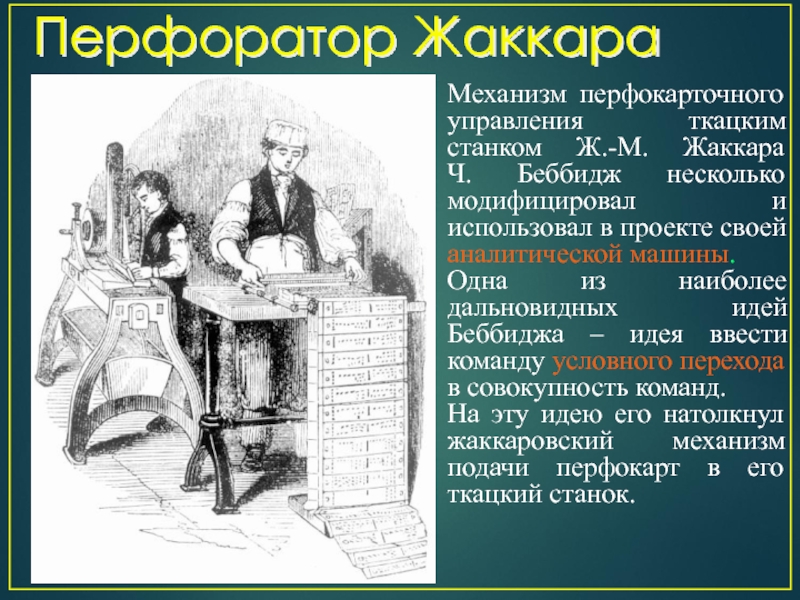 Перфоратор Жаккара

Механизм перфокарточного управления ткацким станком Ж.-М. Жаккара Ч. Беббидж несколько модифицировал и использовал в проекте своей аналитической машины.
Одна из наиболее дальновидных идей Беббиджа – идея ввести команду условного перехода в совокупность команд.
На эту идею его натолкнул жаккаровский механизм подачи перфокарт в его ткацкий станок.